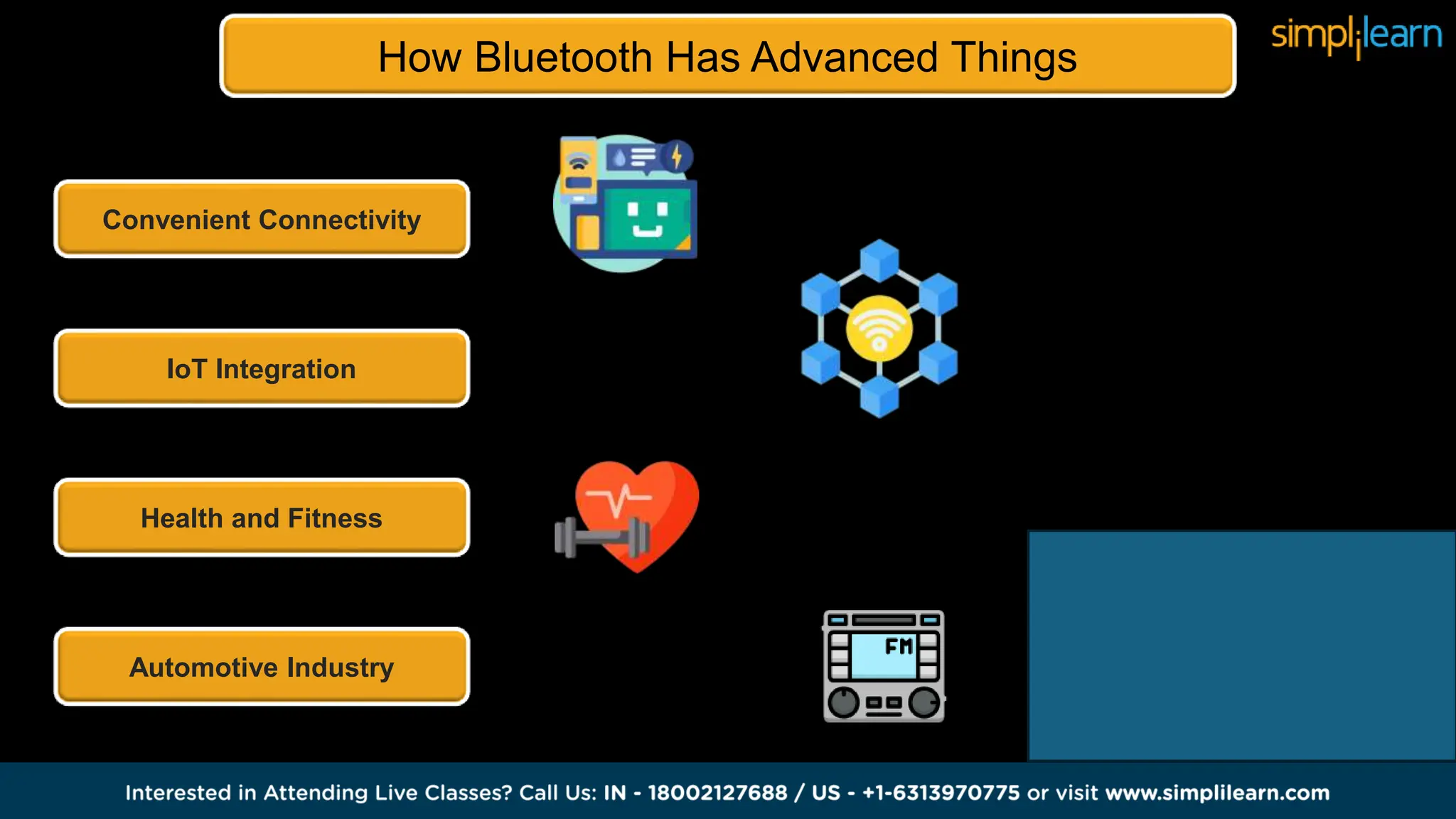 How Bluetooth Has Advanced Things

simplilearn

Convenient Connectivity

IoT Integration

Health and Fitness

Automotive Industry

FM

Interested in Attending Live Classes? Call Us: IN - 18002127688 / US - +1-6313970775 or visit www.simplilearn.com